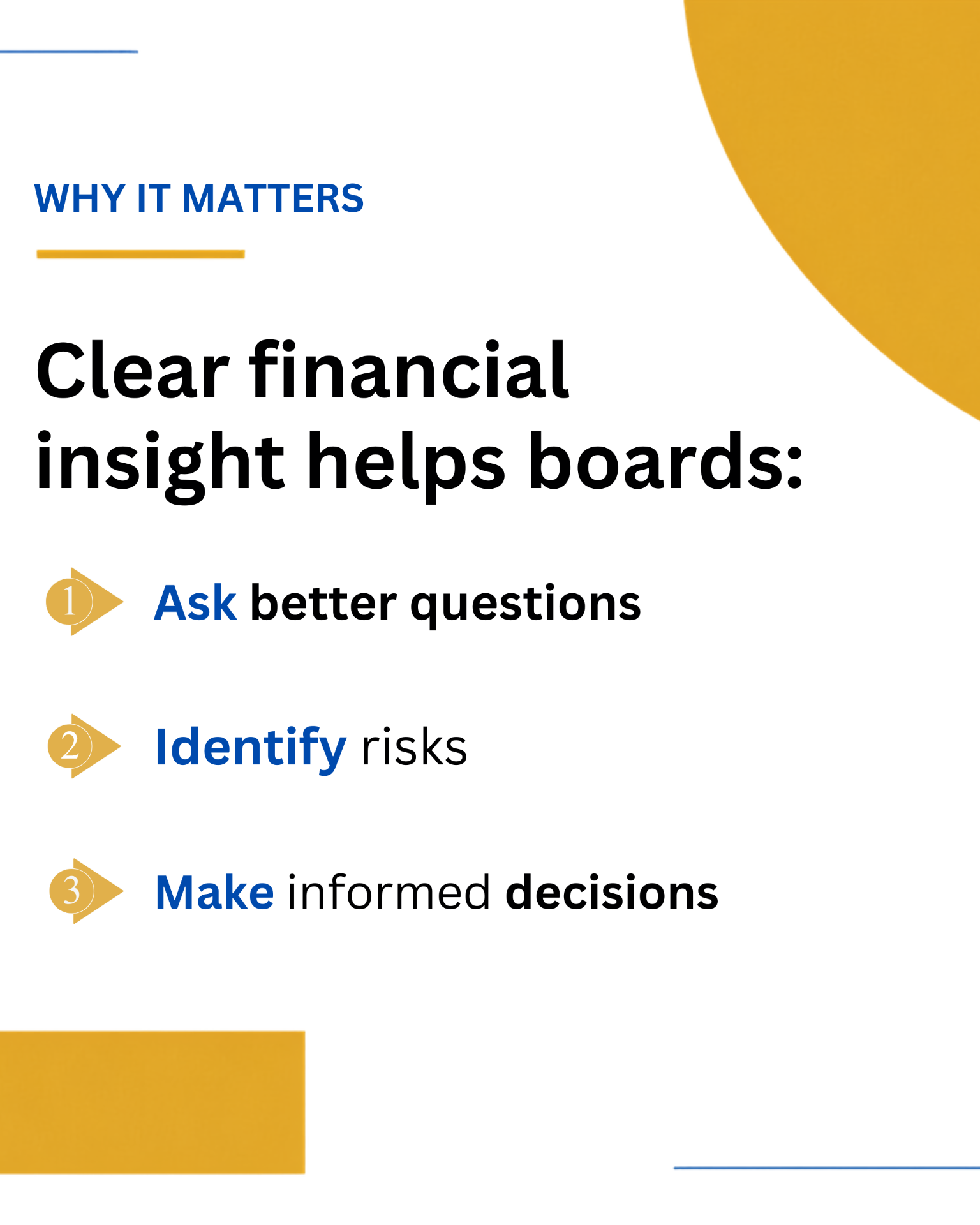 WHY IT MATTERS

Clear financial insight helps boards:

1 Ask better questions

2 Identify risks

3 Make informed decisions